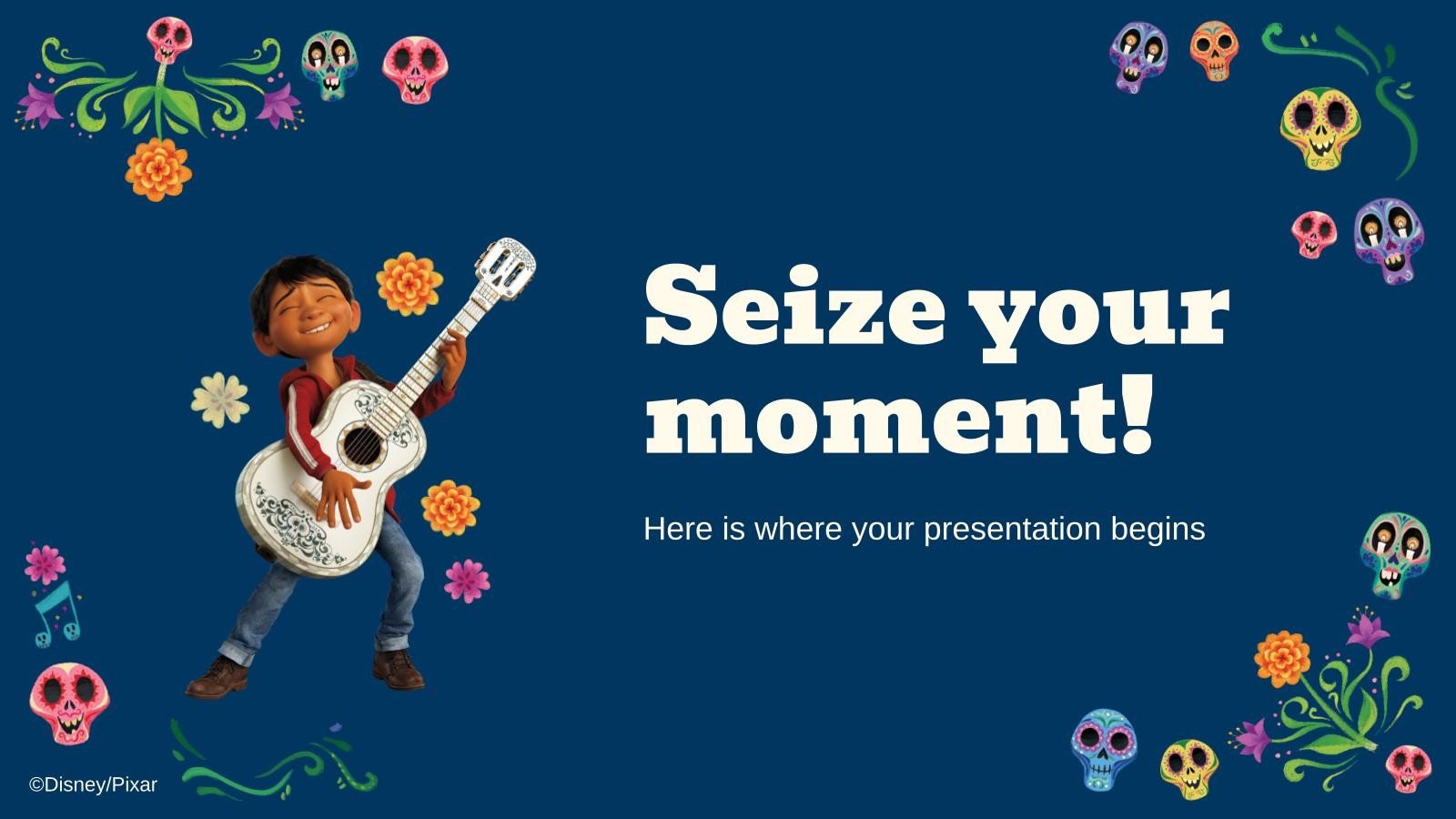 Seize your moment!

Here is where your presentation begins

©Disney/Pixar